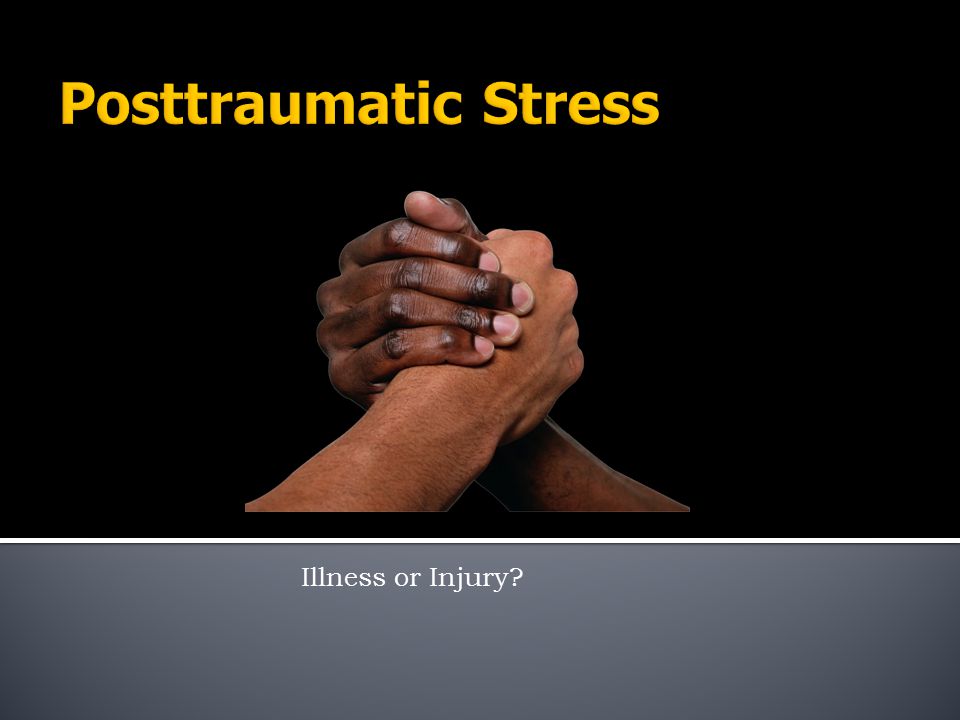 Posttraumatic Stress

Illness or Injury?